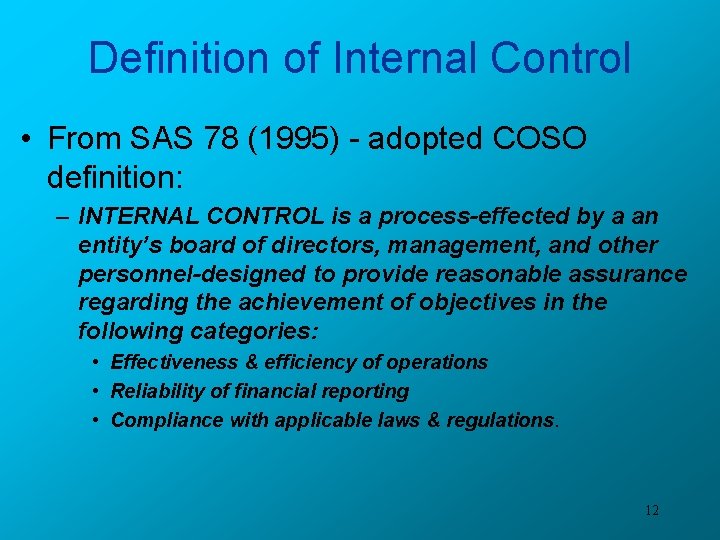 Definition of Internal Control

• From SAS 78 (1995) - adopted COSO definition:

– INTERNAL CONTROL is a process-effected by a an entity's board of directors, management, and other personnel-designed to provide reasonable assurance regarding the achievement of objectives in the following categories:

• Effectiveness & efficiency of operations
• Reliability of financial reporting
• Compliance with applicable laws & regulations.

12